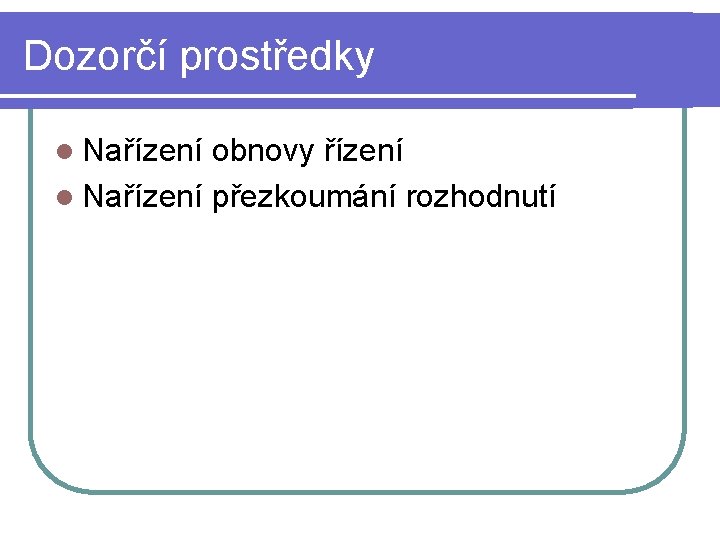 Dozorčí prostředky

- Nařízení obnovy řízení
- Nařízení přezkoumání rozhodnutí